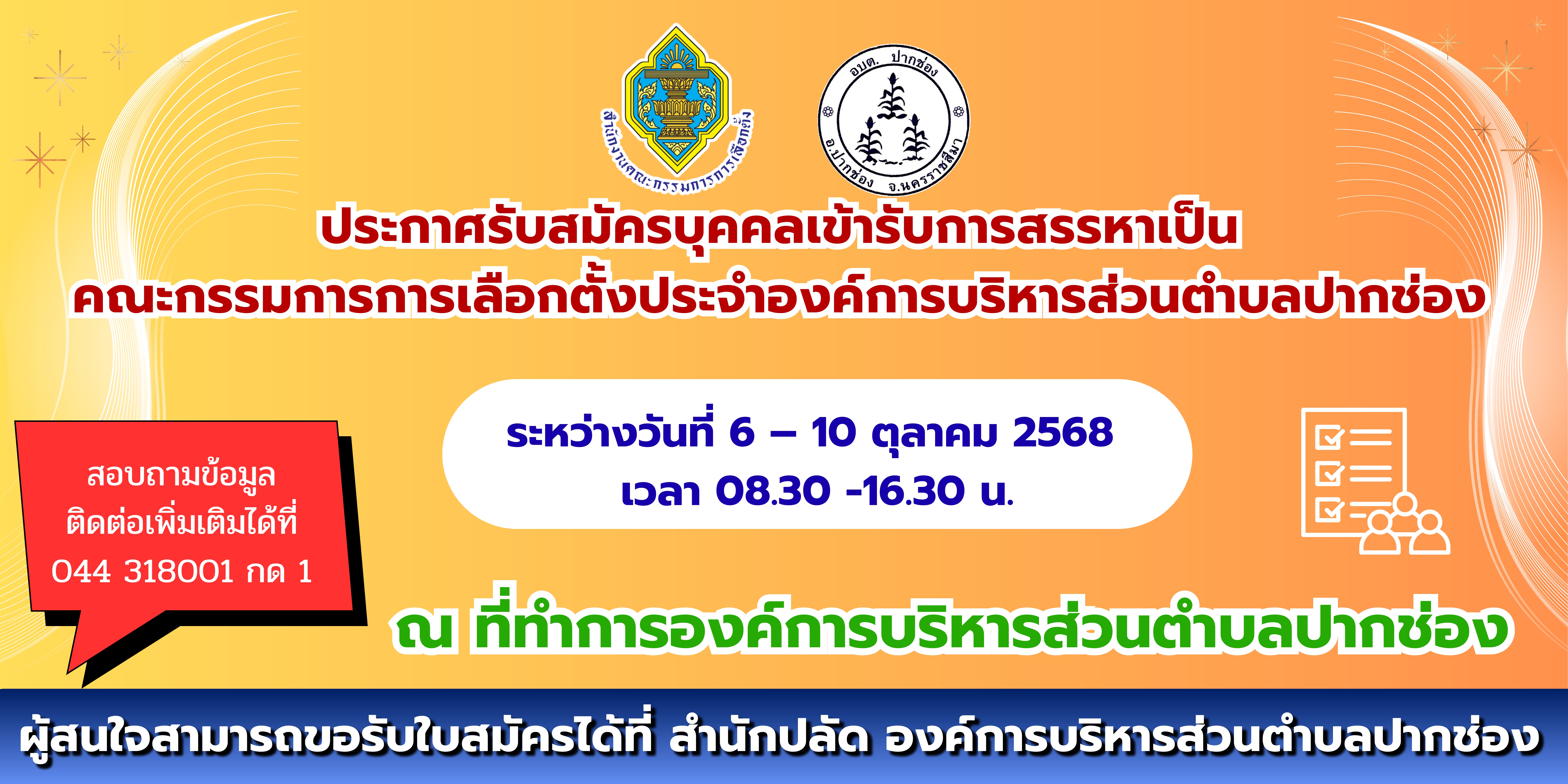 สำนักงานคณะกรรมการการเลือกตั้ง

อบต. ปากช่อง
อ.ปากช่อง จ.นครราชสีมา

ประกาศรับสมัครบุคคลเข้ารับการสรรหาเป็น
คณะกรรมการการเลือกตั้งประจำองค์การบริหารส่วนตำบลปากช่อง

ระหว่างวันที่ 6 – 10 ตุลาคม 2568
เวลา 08.30 -16.30 น.

สอบถามข้อมูล
ติดต่อเพิ่มเติมได้ที่
044 318001 กด 1

ณ ที่ทำการองค์การบริหารส่วนตำบลปากช่อง

ผู้สนใจสามารถขอรับใบสมัครได้ที่ สำนักปลัด องค์การบริหารส่วนตำบลปากช่อง